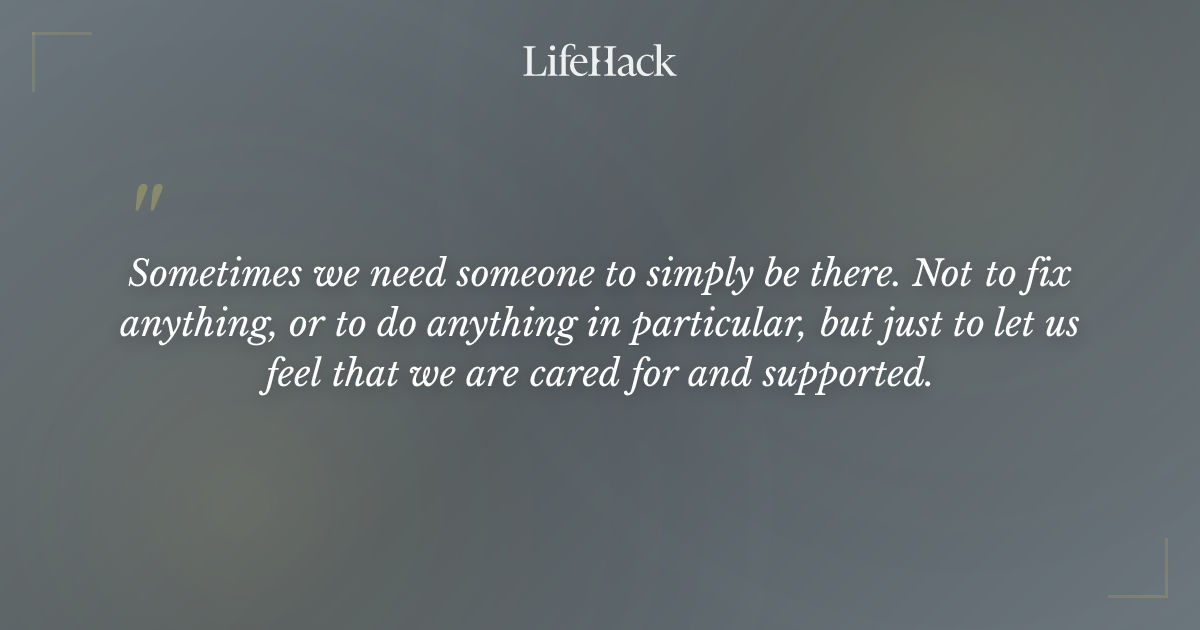 LifeHack

"

Sometimes we need someone to simply be there. Not to fix anything, or to do anything in particular, but just to let us feel that we are cared for and supported.